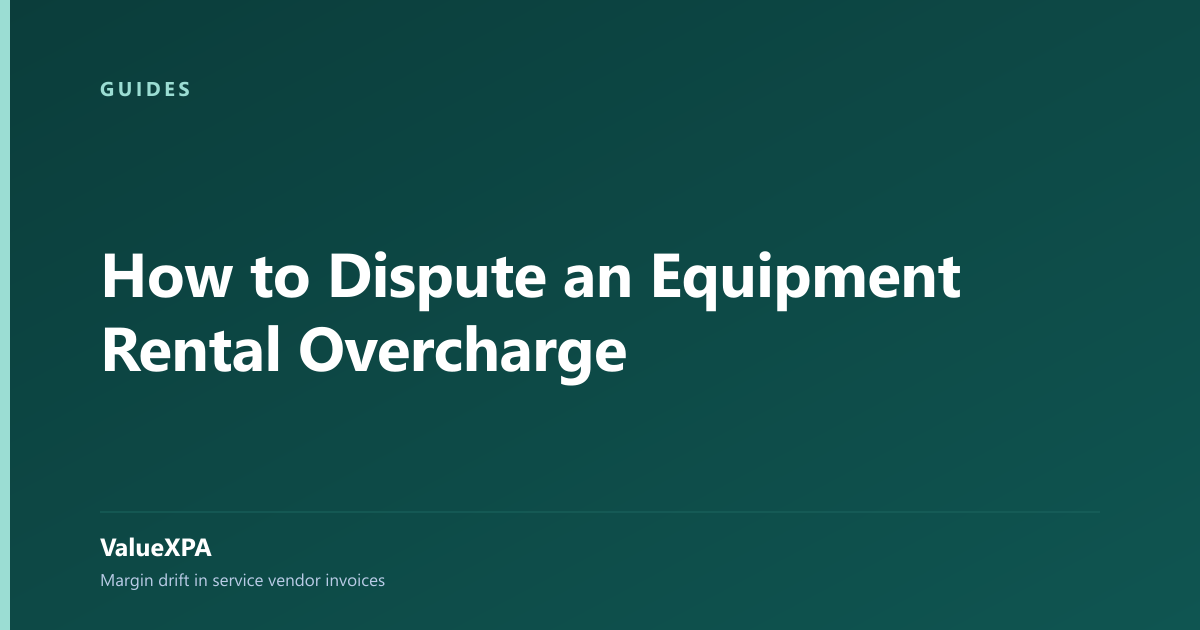 GUIDES

How to Dispute an Equipment Rental Overcharge

ValueXPA

Margin drift in service vendor invoices